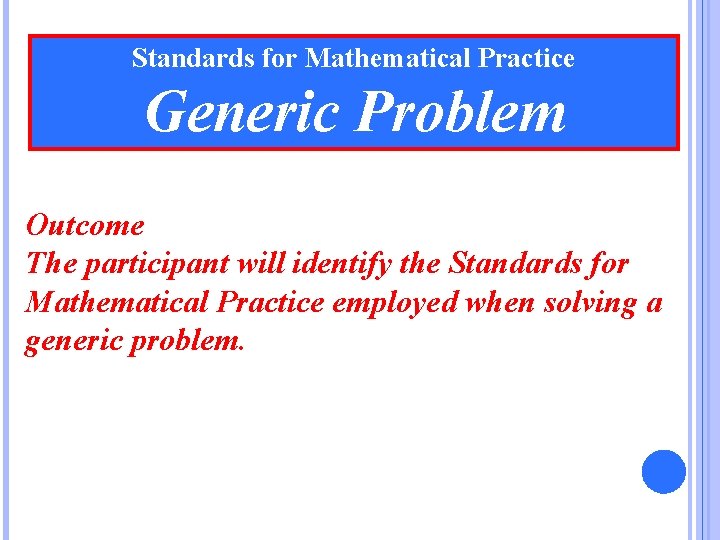 Standards for Mathematical Practice
Generic Problem

Outcome
The participant will identify the Standards for Mathematical Practice employed when solving a generic problem.